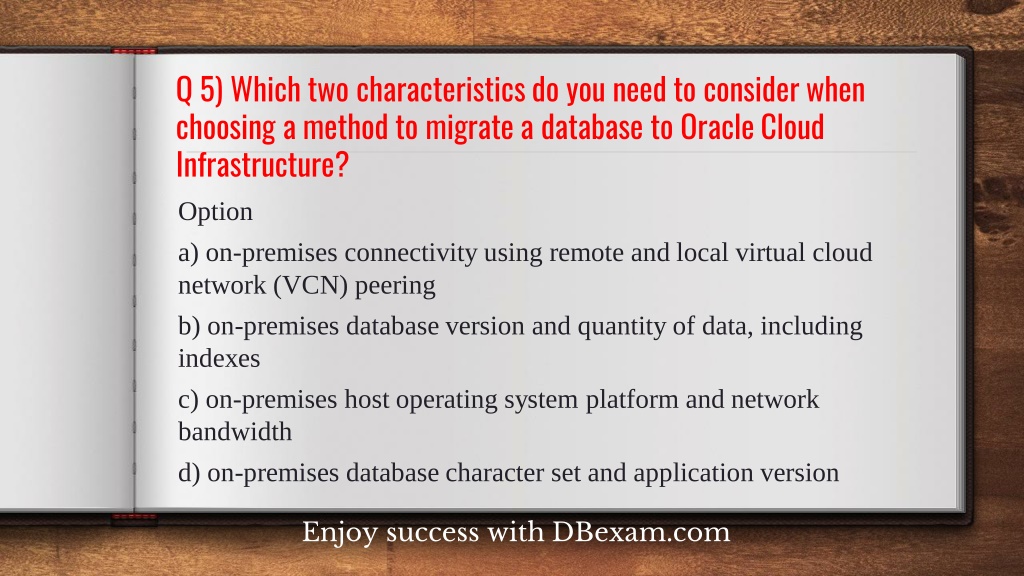 Q 5) Which two characteristics do you need to consider when choosing a method to migrate a database to Oracle Cloud Infrastructure?

Option

a) on-premises connectivity using remote and local virtual cloud network (VCN) peering

b) on-premises database version and quantity of data, including indexes

c) on-premises host operating system platform and network bandwidth

d) on-premises database character set and application version

Enjoy success with DBexam.com